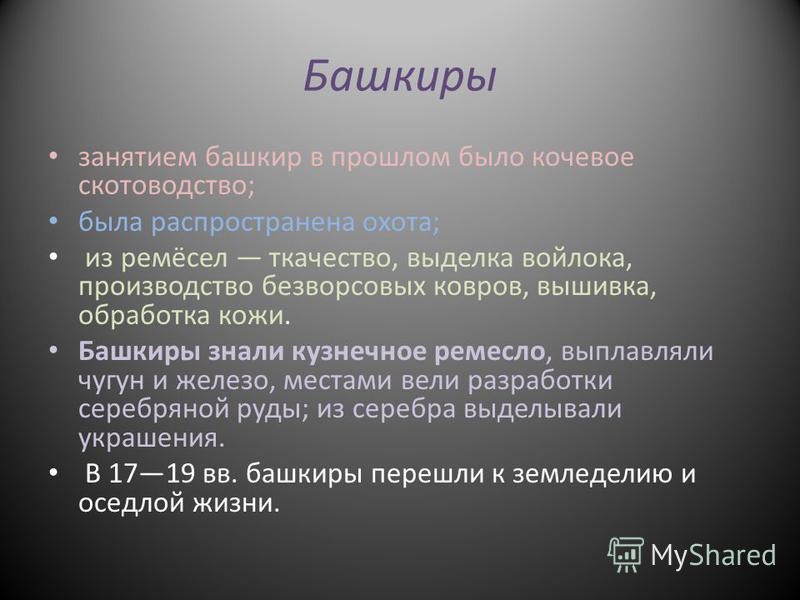 Башкиры

• занятием башкир в прошлом было кочевое скотоводство;
• была распространена охота;
• из ремёсел — ткачество, выделка войлока, производство безворсовых ковров, вышивка, обработка кожи.
• Башкиры знали кузнечное ремесло, выплавляли чугун и железо, местами вели разработки серебряной руды; из серебра выделывали украшения.
• В 17—19 вв. башкиры перешли к земледелию и оседлой жизни.

MyShared